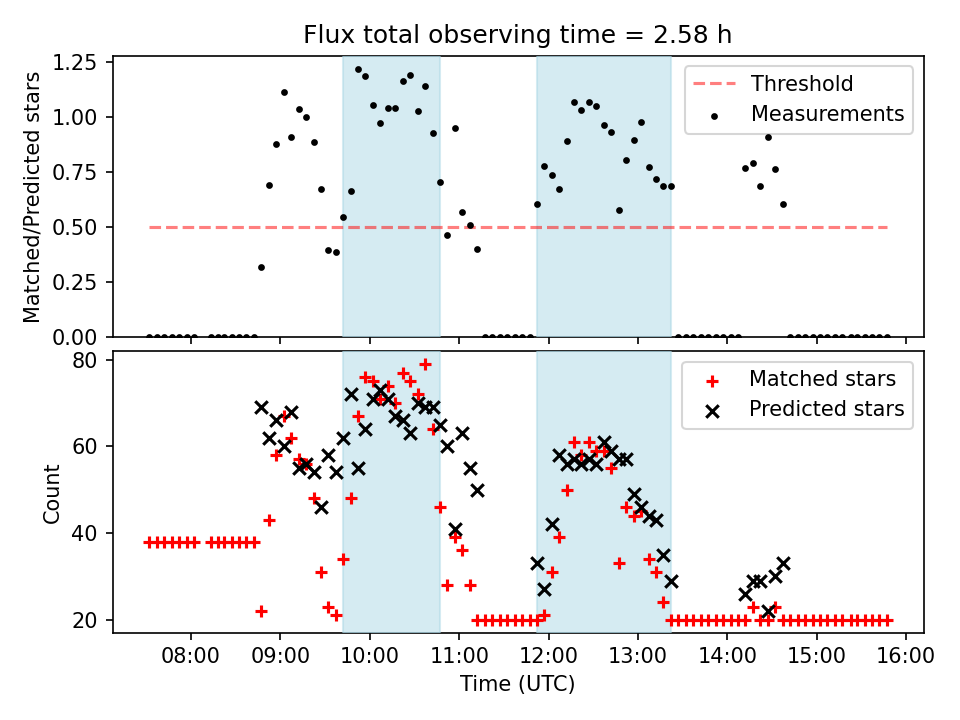 Flux total observing time = 2.58 h

Matched/Predicted stars

1.25
1.00
0.75
0.50
0.25
0.00

Threshold
Measurements

Count

80
60
40
20

Matched stars
Predicted stars

08:00
09:00
10:00
11:00
12:00
13:00
14:00
15:00
16:00

Time (UTC)